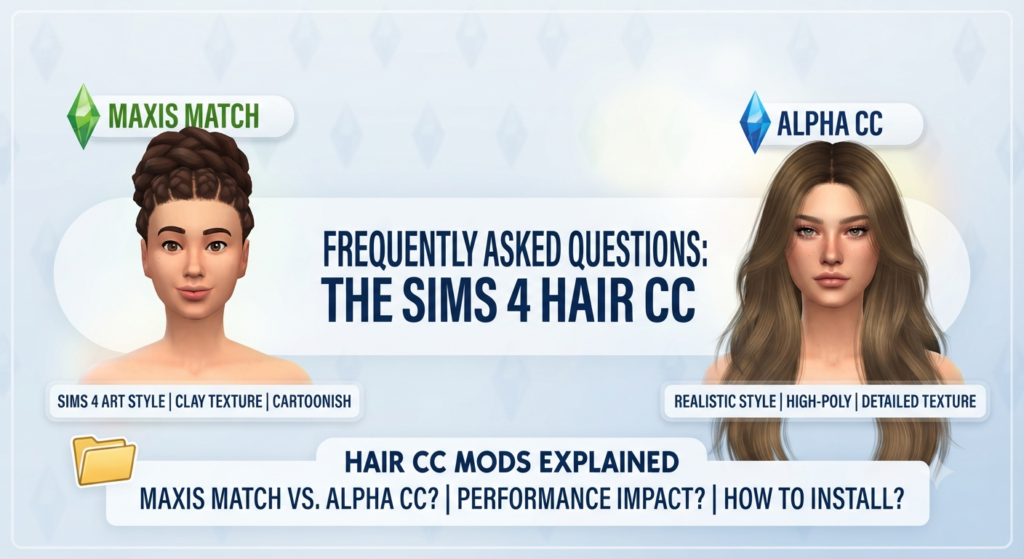 MAXIS MATCH

ALPHA CC

FREQUENTLY ASKED QUESTIONS:
THE SIMS 4 HAIR CC

SIMS 4 ART STYLE | CLAY TEXTURE | CARTOONISH

REALISTIC STYLE | HIGH-POLY | DETAILED TEXTURE

HAIR CC MODS EXPLAINED
MAXIS MATCH VS. ALPHA CC? | PERFORMANCE IMPACT? | HOW TO INSTALL?